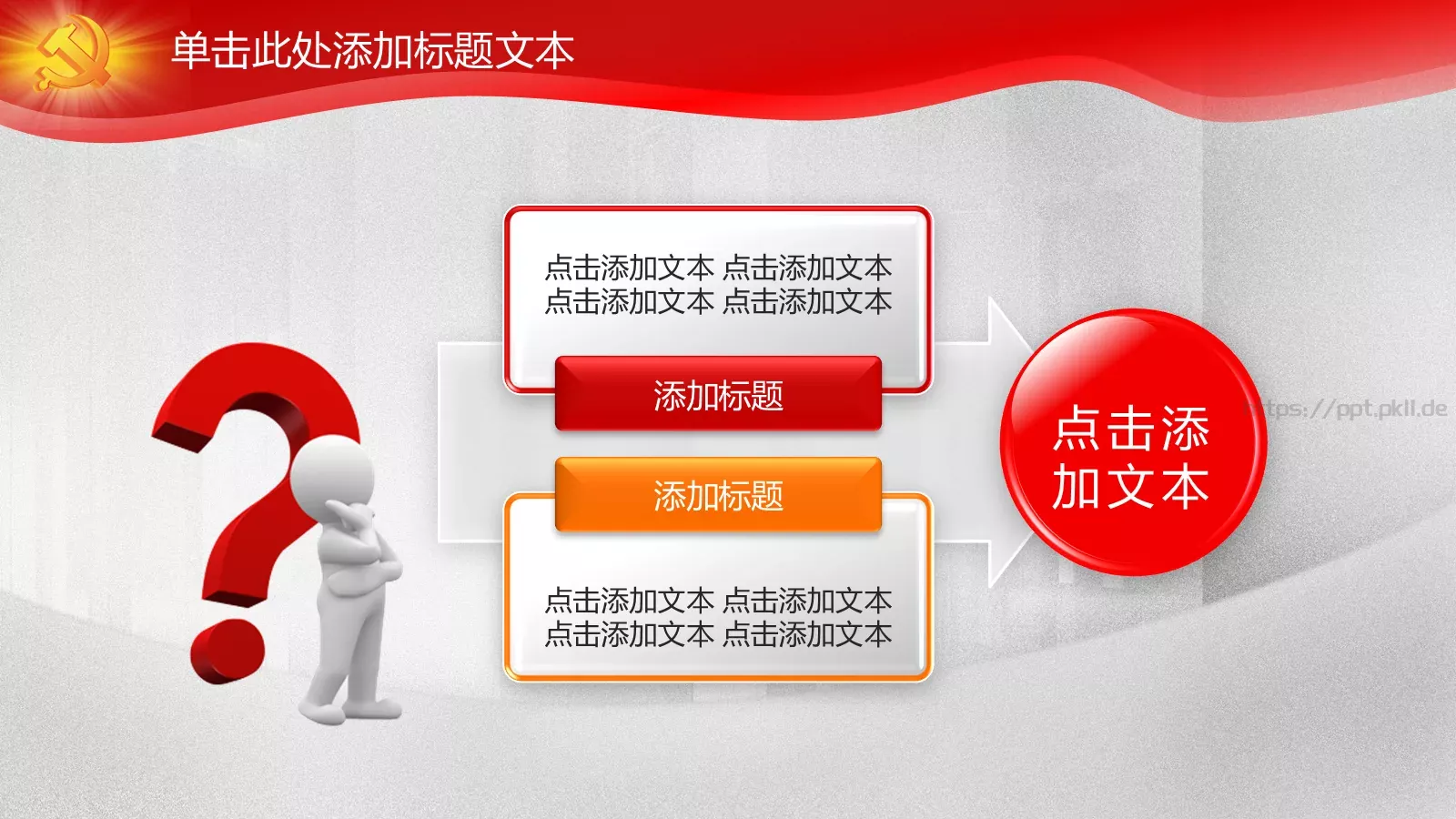 单击此处添加标题文本

点击添加文本 点击添加文本
点击添加文本 点击添加文本

添加标题

添加标题

点击添加文本 点击添加文本
点击添加文本 点击添加文本

点击添加文本

https://ppt.pkll.de